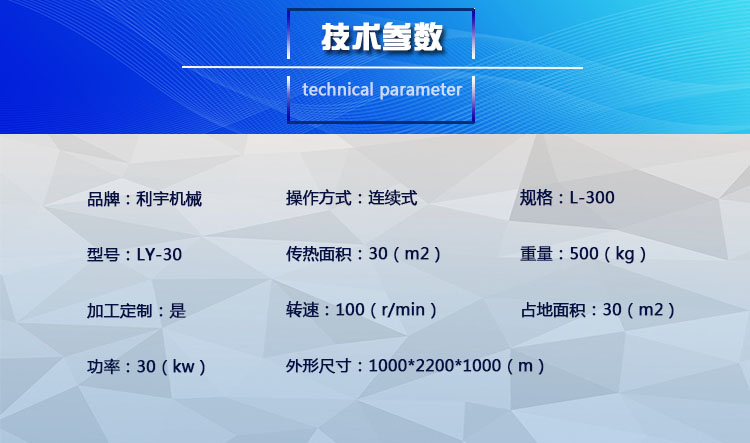 技术参数

technical parameter

品牌：利宇机械

操作方式：连续式

规格：L-300

型号：LY-30

传热面积：30（m2）

重量：500（kg）

加工定制：是

转速：100（r/min）

占地面积：30（m2）

功率：30（kw）

外形尺寸：1000*2200*1000（m）